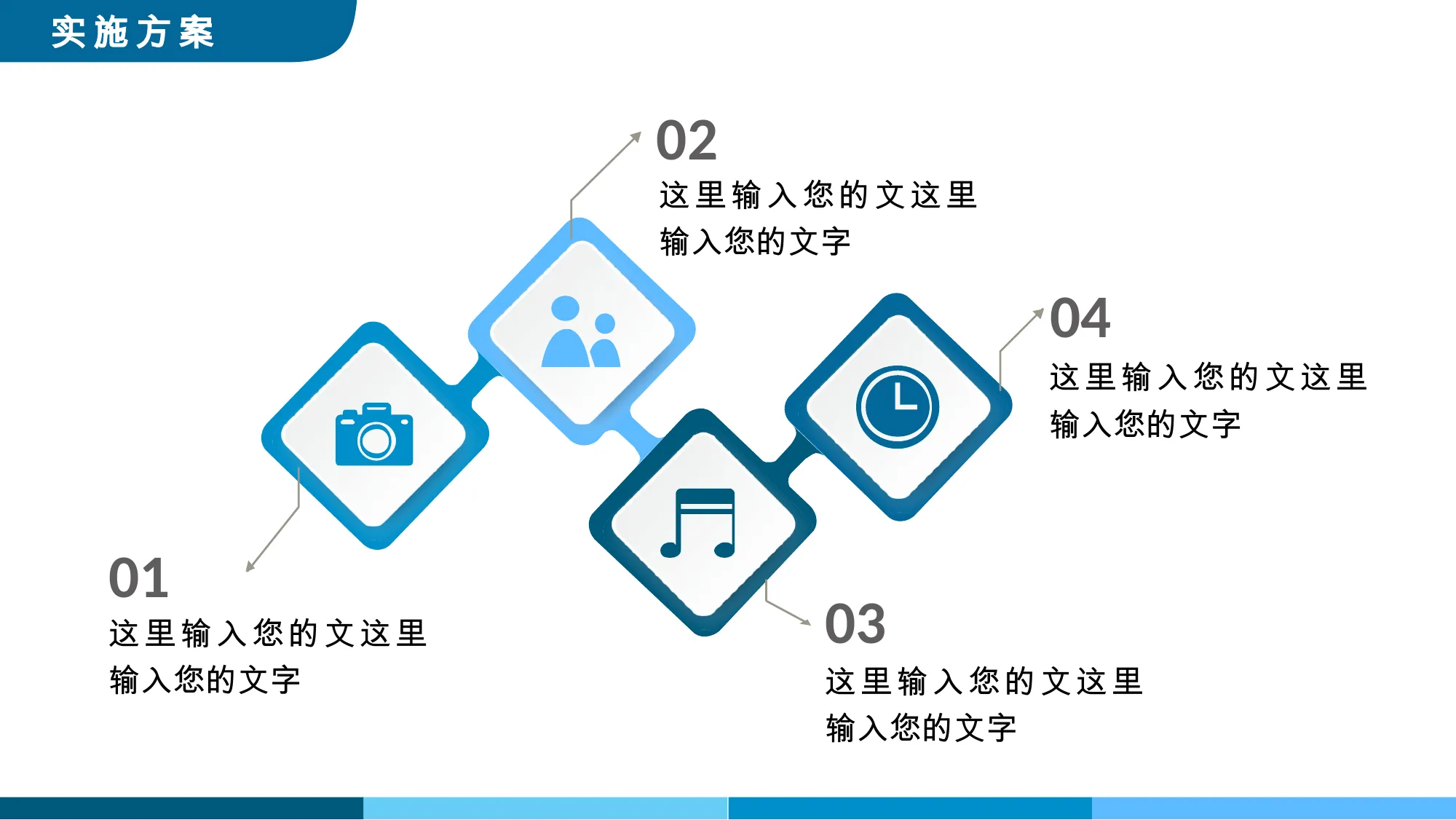 实施方案

02
这里输入您的文这里输入您的文字

04
这里输入您的文这里输入您的文字

01
这里输入您的文这里输入您的文字

03
这里输入您的文这里输入您的文字